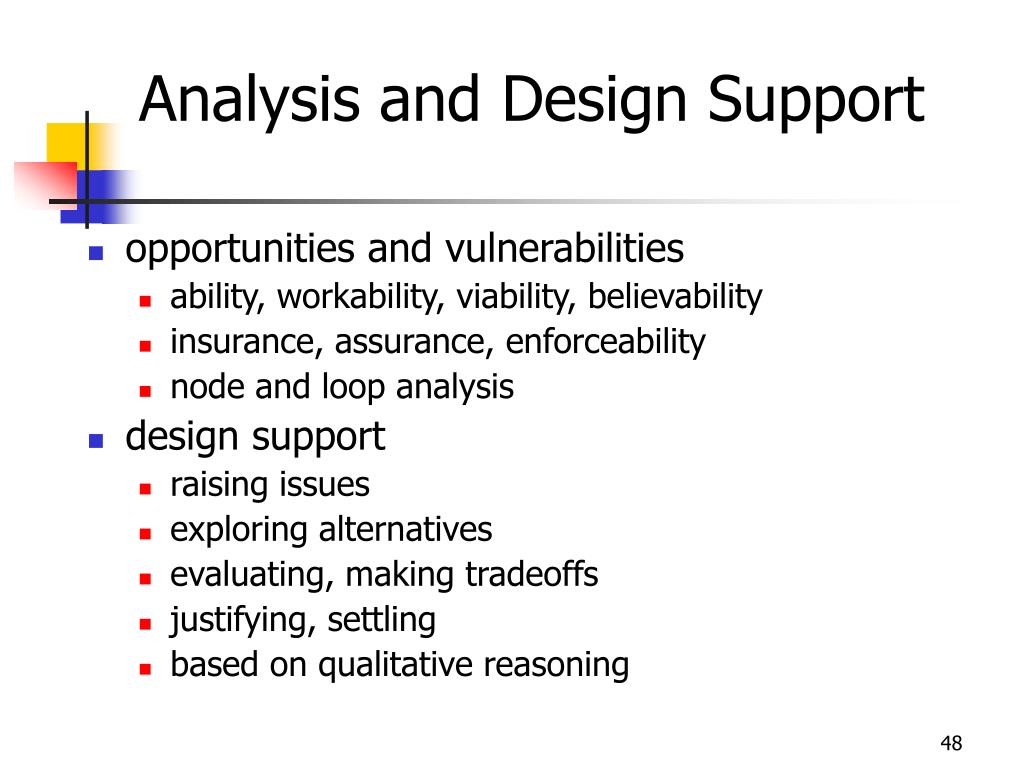 Analysis and Design Support

- opportunities and vulnerabilities
  - ability, workability, viability, believability
  - insurance, assurance, enforceability
  - node and loop analysis
- design support
  - raising issues
  - exploring alternatives
  - evaluating, making tradeoffs
  - justifying, settling
  - based on qualitative reasoning

48